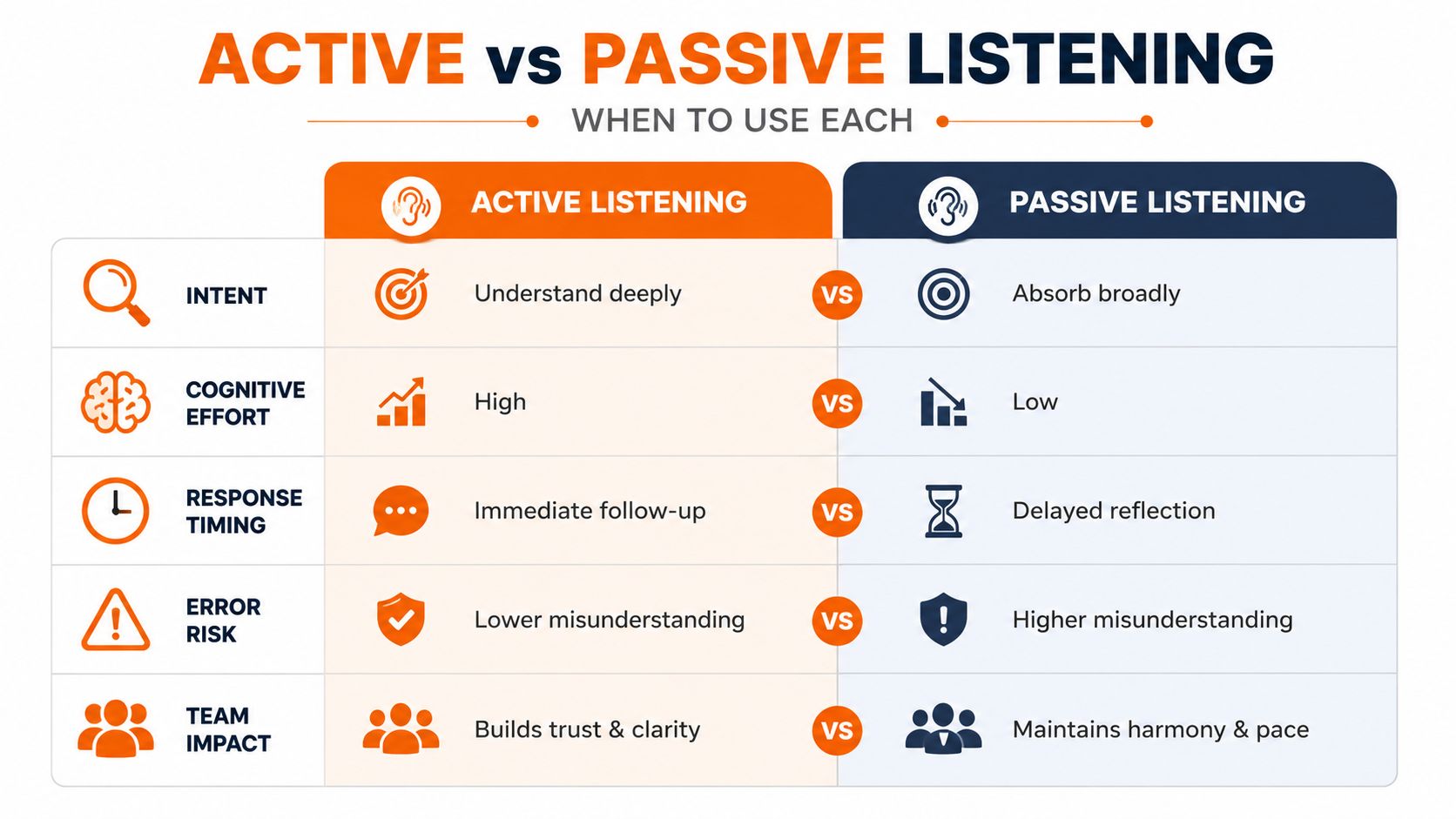 ACTIVE vs PASSIVE LISTENING

WHEN TO USE EACH

| | ACTIVE LISTENING | | PASSIVE LISTENING |
|---|---|---|---|
| INTENT | Understand deeply | VS | Absorb broadly |
| COGNITIVE EFFORT | High | VS | Low |
| RESPONSE TIMING | Immediate follow-up | VS | Delayed reflection |
| ERROR RISK | Lower misunderstanding | VS | Higher misunderstanding |
| TEAM IMPACT | Builds trust & clarity | VS | Maintains harmony & pace |